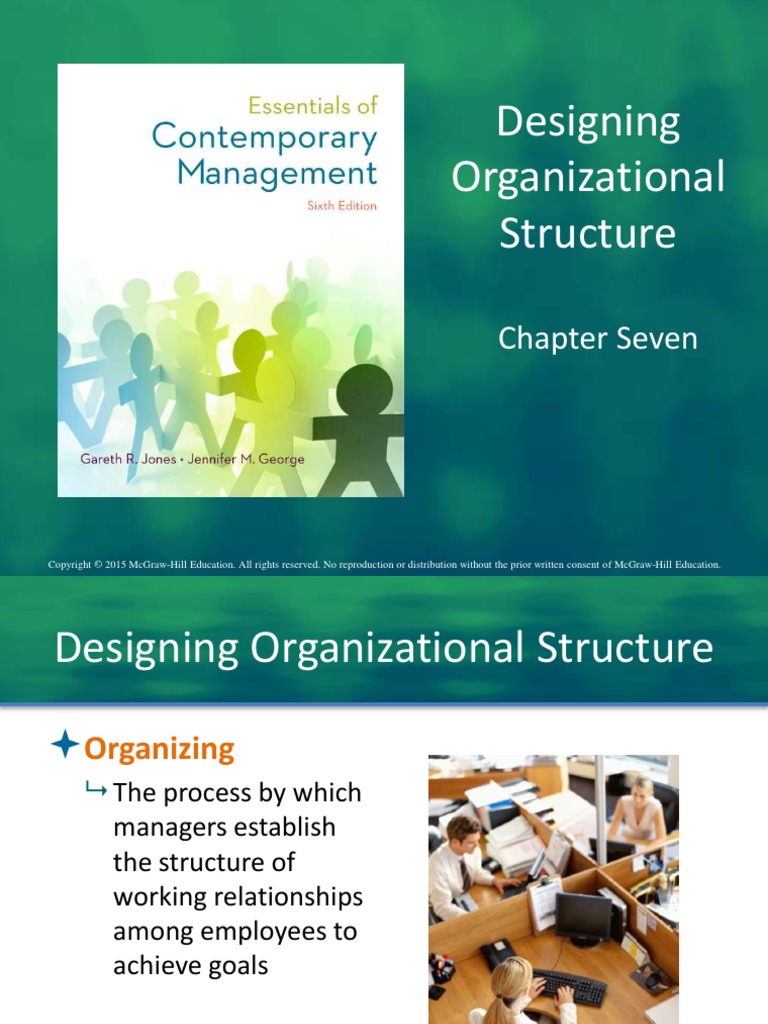 Essentials of
Contemporary
Management
Sixth Edition

Gareth R. Jones • Jennifer M. George

Designing Organizational Structure

Chapter Seven

Copyright © 2015 McGraw-Hill Education. All rights reserved. No reproduction or distribution without the prior written consent of McGraw-Hill Education.

Designing Organizational Structure

Organizing

The process by which managers establish the structure of working relationships among employees to achieve goals